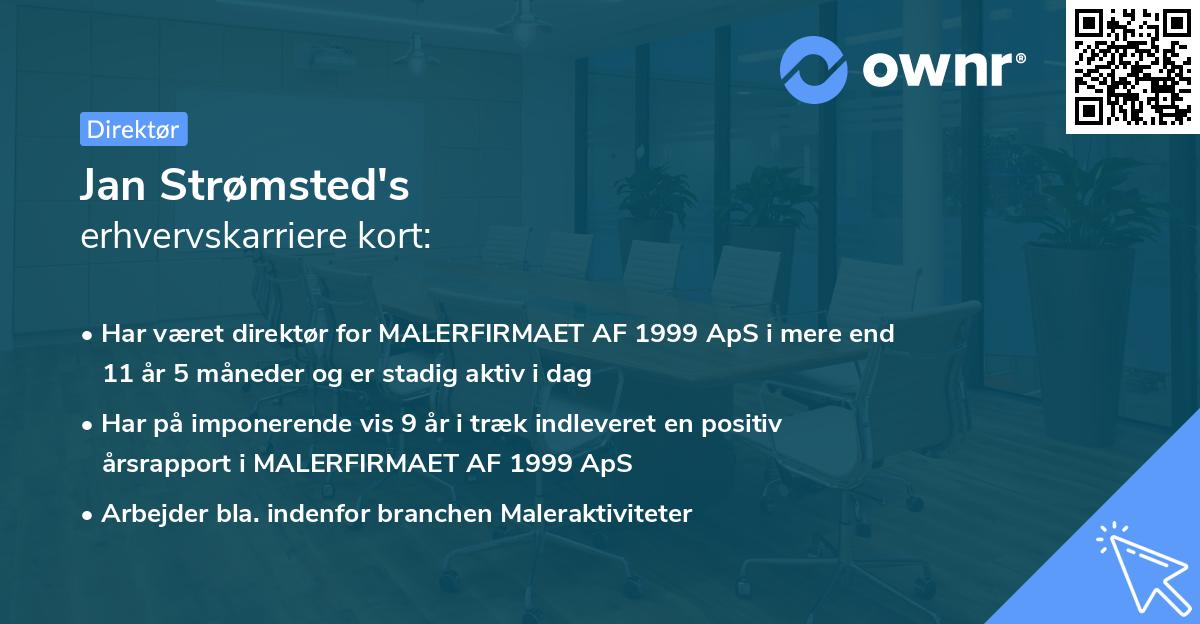 ownr®

Direktør

Jan Strømsted's
erhvervskarriere kort:

• Har været direktør for MALERFIRMAET AF 1999 ApS i mere end 11 år 5 måneder og er stadig aktiv i dag

• Har på imponerende vis 9 år i træk indleveret en positiv årsrapport i MALERFIRMAET AF 1999 ApS

• Arbejder bla. indenfor branchen Maleraktiviteter